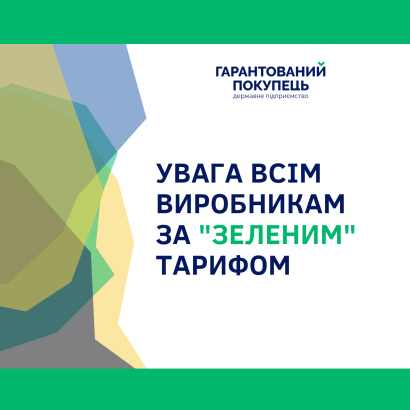 ГАРАНТОВАНИЙ ПОКУПЕЦЬ
державне підприємство

УВАГА ВСІМ ВИРОБНИКАМ ЗА "ЗЕЛЕНИМ" ТАРИФОМ